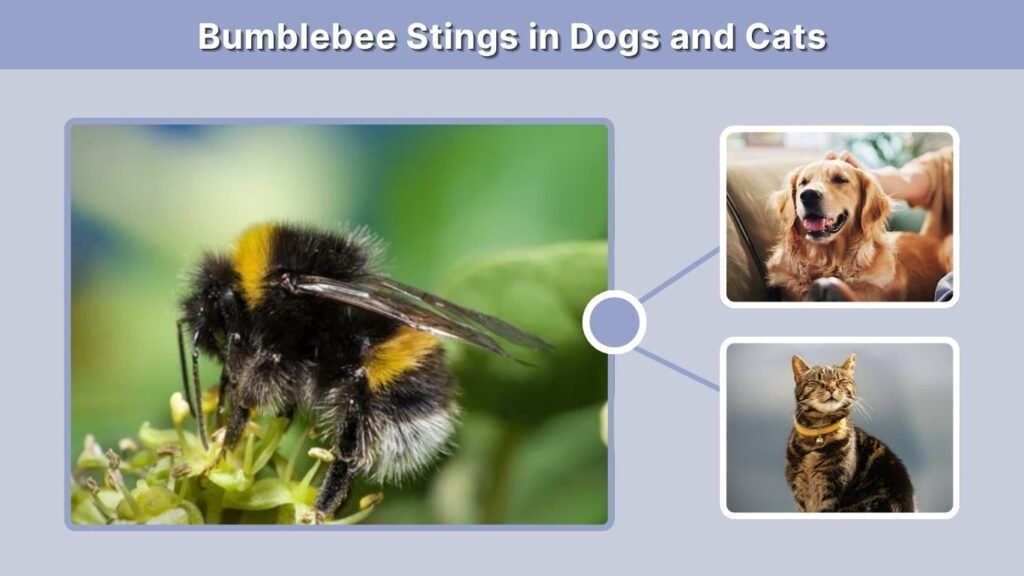 Bumblebee Stings in Dogs and Cats